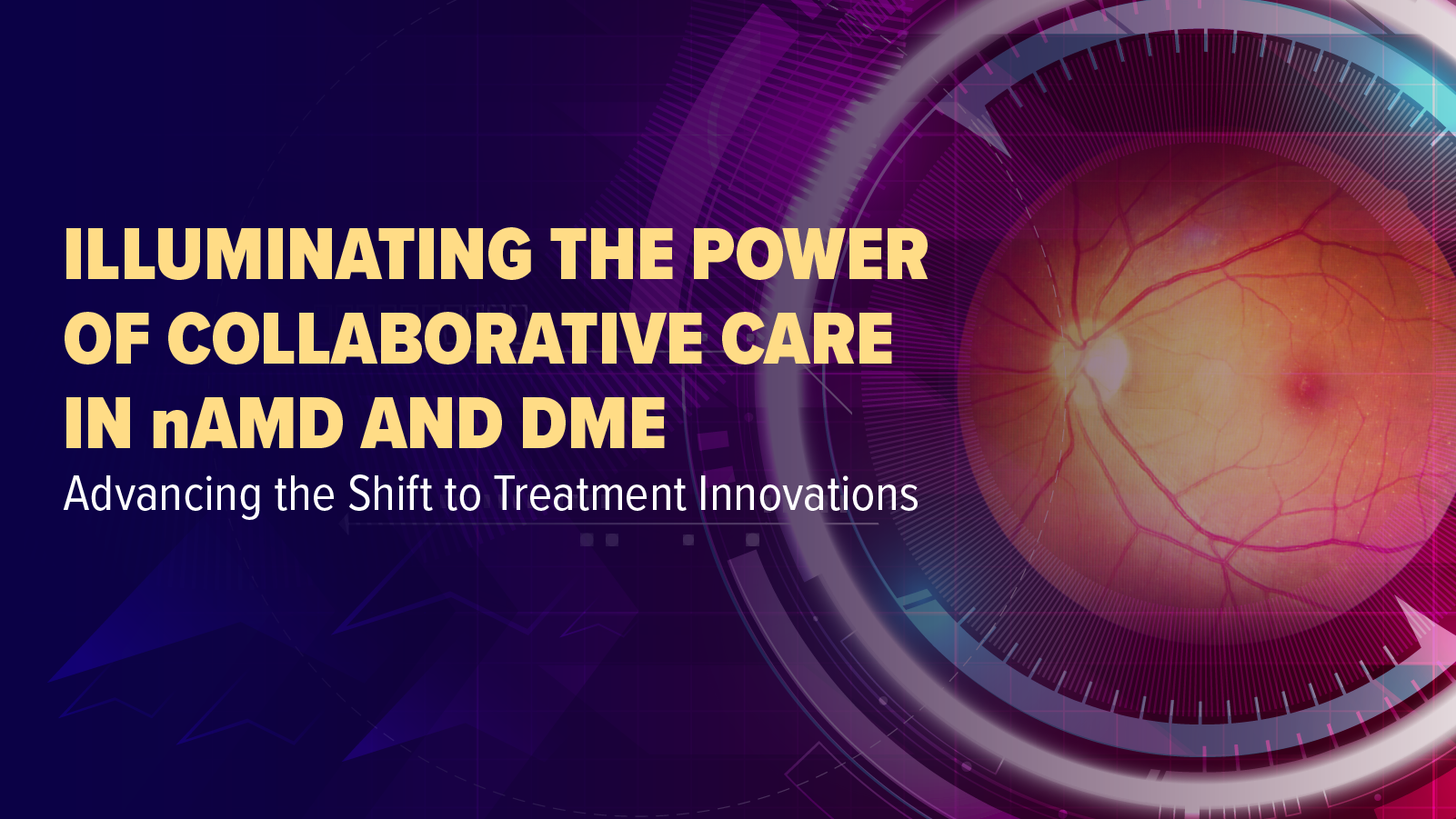 ILLUMINATING THE POWER OF COLLABORATIVE CARE IN nAMD AND DME

Advancing the Shift to Treatment Innovations